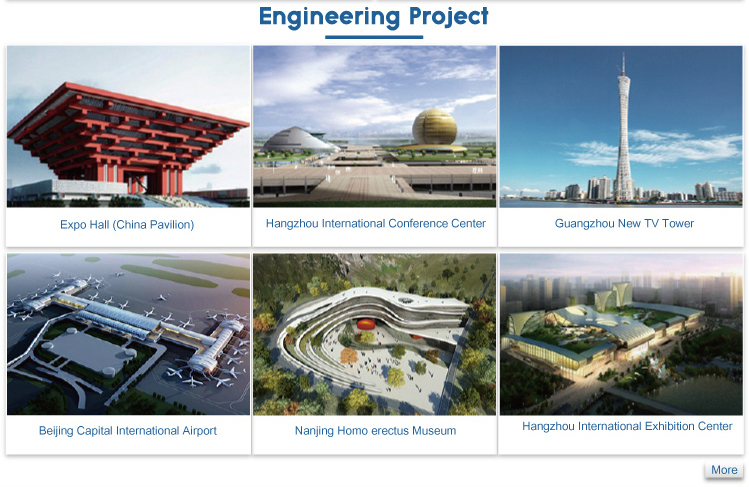 Engineering Project

Expo Hall (China Pavilion)

Hangzhou International Conference Center

Guangzhou New TV Tower

Beijing Capital International Airport

Nanjing Homo erectus Museum

Hangzhou International Exhibition Center

More